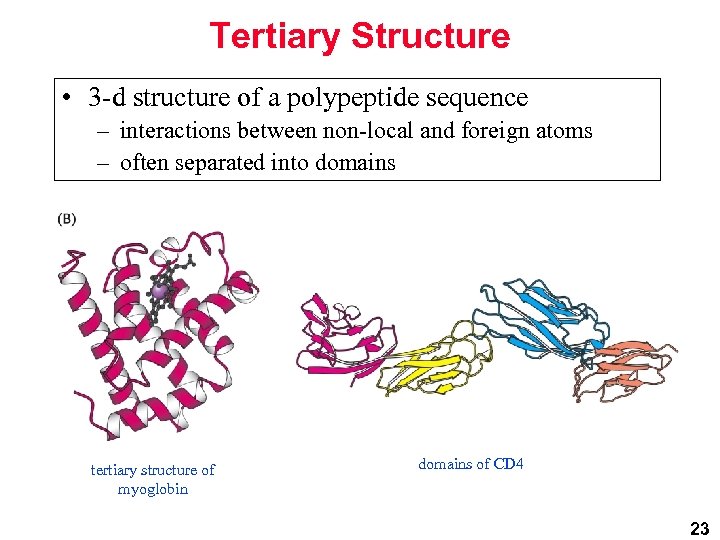 Tertiary Structure

• 3-d structure of a polypeptide sequence
– interactions between non-local and foreign atoms
– often separated into domains

(B)

tertiary structure of myoglobin

domains of CD4

23